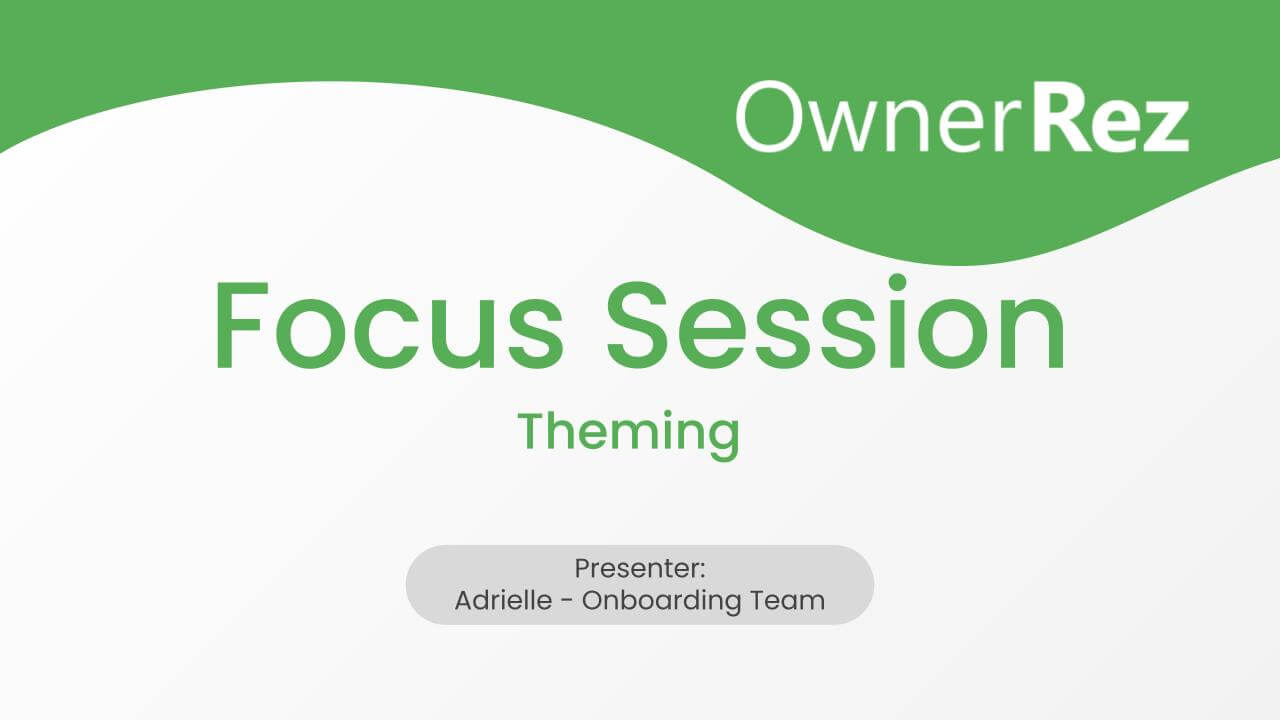 OwnerRez

Focus Session

Theming

Presenter:
Adrielle - Onboarding Team